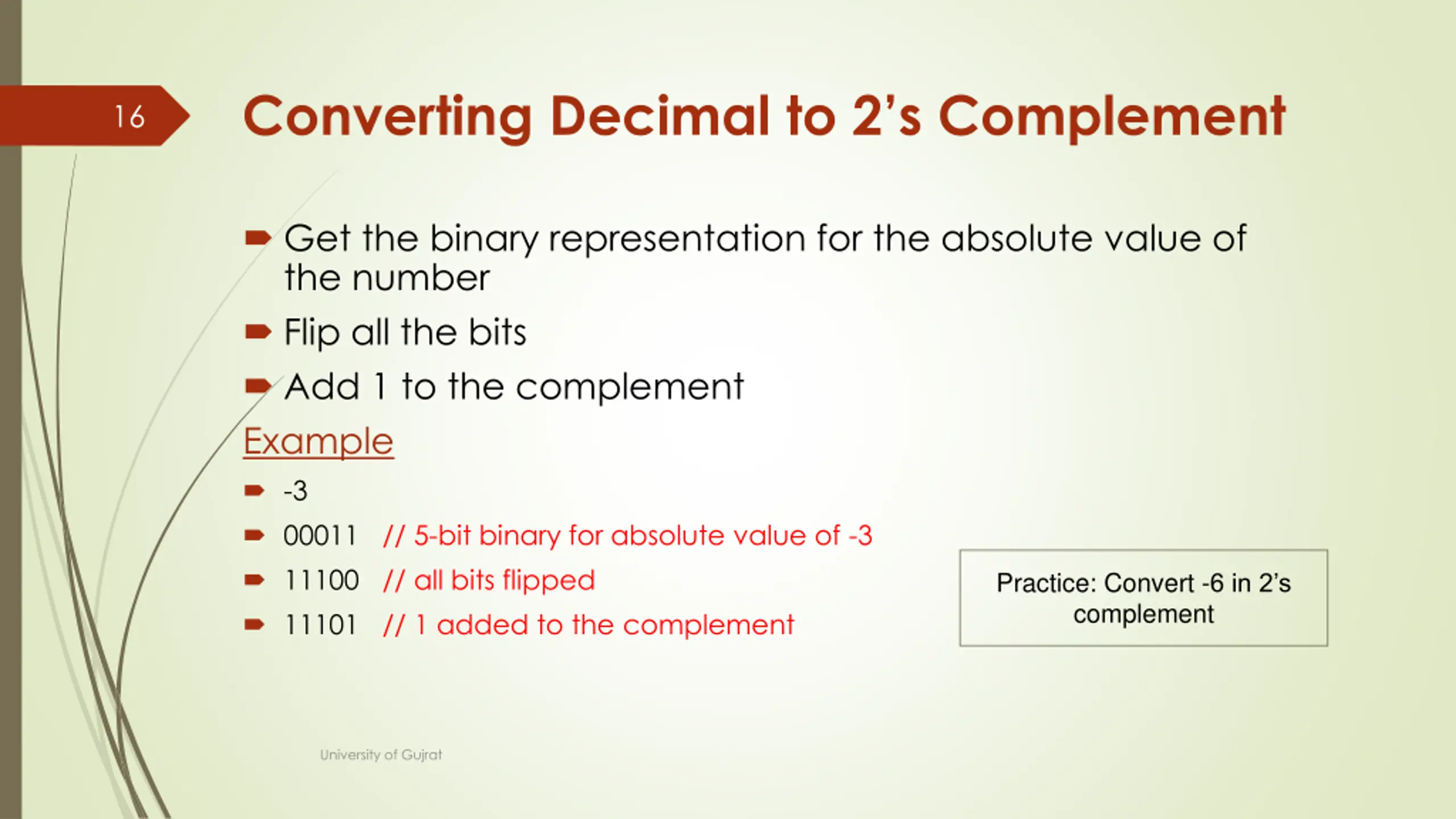 16

Converting Decimal to 2's Complement

Get the binary representation for the absolute value of the number

Flip all the bits

Add 1 to the complement

Example

-3

00011 // 5-bit binary for absolute value of -3

11100 // all bits flipped

11101 // 1 added to the complement

Practice: Convert -6 in 2's complement

University of Gujrat